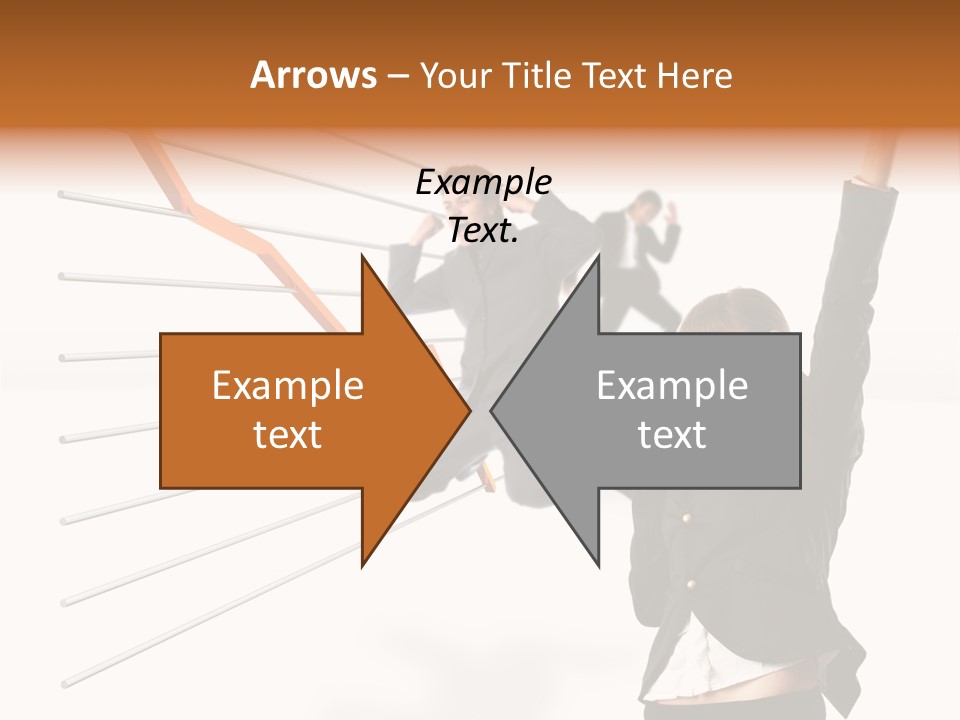 Arrows – Your Title Text Here

Example Text.

Example text

Example text